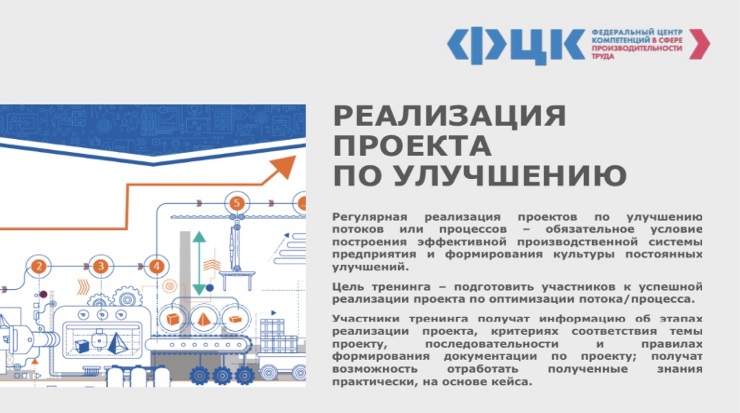 ФЦК ФЕДЕРАЛЬНЫЙ ЦЕНТР КОМПЕТЕНЦИЙ В СФЕРЕ ПРОИЗВОДИТЕЛЬНОСТИ ТРУДА

2 3 4 5

РЕАЛИЗАЦИЯ ПРОЕКТА ПО УЛУЧШЕНИЮ

Регулярная реализация проектов по улучшению потоков или процессов – обязательное условие построения эффективной производственной системы предприятия и формирования культуры постоянных улучшений.

Цель тренинга – подготовить участников к успешной реализации проекта по оптимизации потока/процесса.

Участники тренинга получат информацию об этапах реализации проекта, критериях соответствия темы проекту, последовательности и правилах формирования документации по проекту; получат возможность отработать полученные знания практически, на основе кейса.